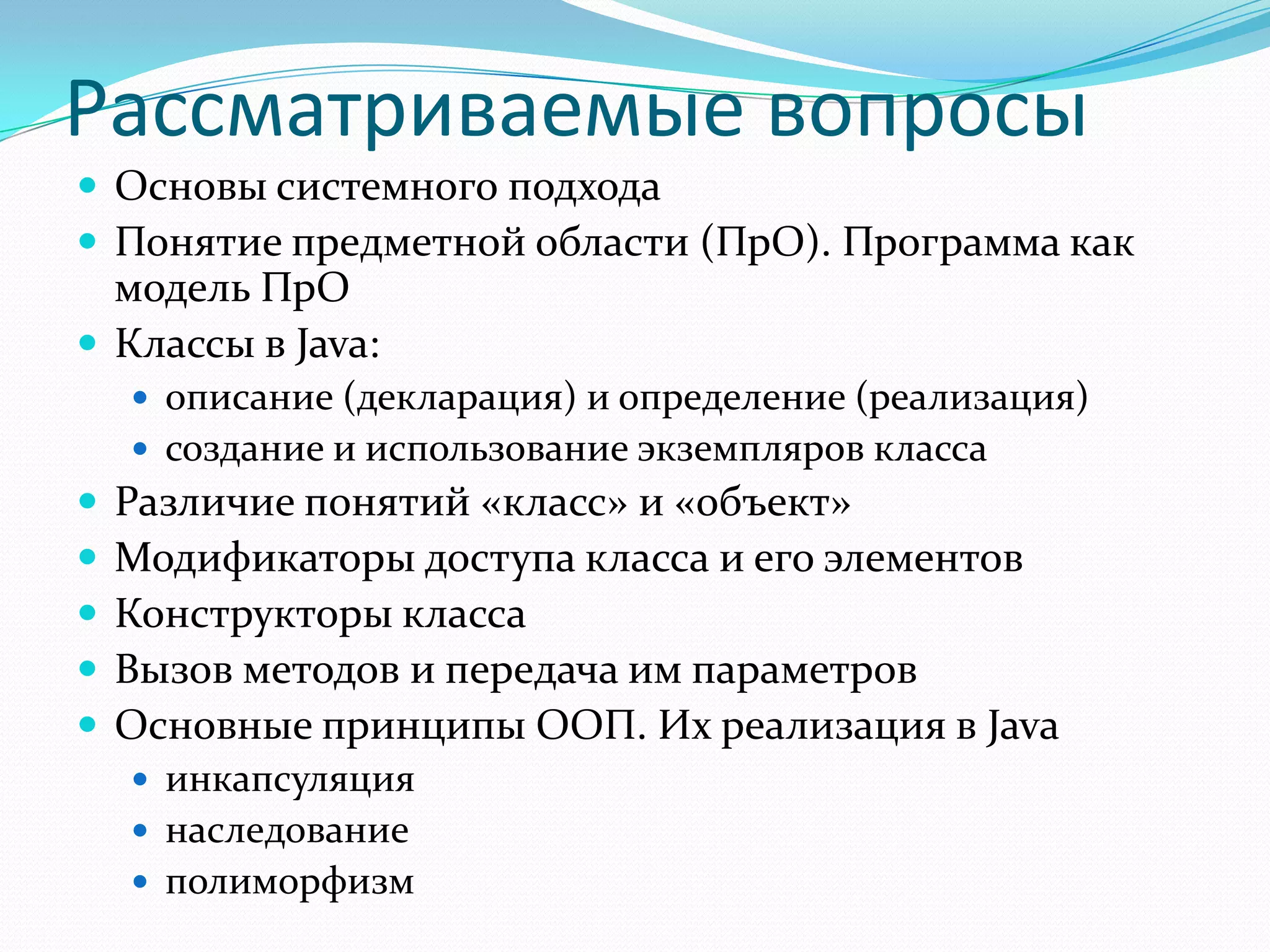 Рассматриваемые вопросы

- Основы системного подхода
- Понятие предметной области (ПрО). Программа как модель ПрО
- Классы в Java:
  - описание (декларация) и определение (реализация)
  - создание и использование экземпляров класса
- Различие понятий «класс» и «объект»
- Модификаторы доступа класса и его элементов
- Конструкторы класса
- Вызов методов и передача им параметров
- Основные принципы ООП. Их реализация в Java
  - инкапсуляция
  - наследование
  - полиморфизм